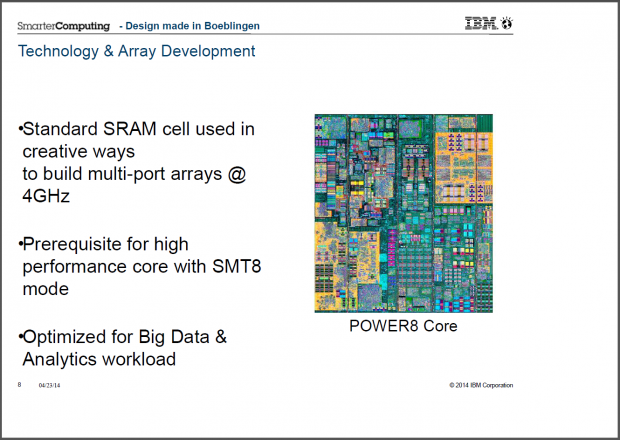 SmarterComputing - Design made in Boeblingen

IBM

Technology & Array Development

•Standard SRAM cell used in creative ways to build multi-port arrays @ 4GHz

•Prerequisite for high performance core with SMT8 mode

•Optimized for Big Data & Analytics workload

POWER8 Core

8 04/23/14

© 2014 IBM Corporation